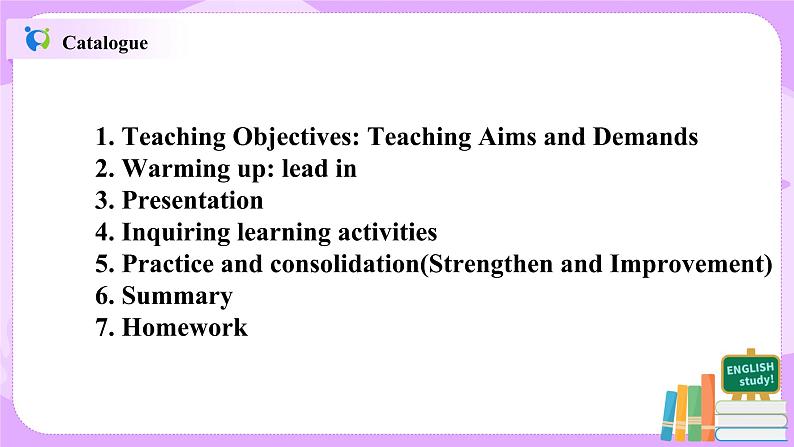 Catalogue

1. Teaching Objectives: Teaching Aims and Demands
2. Warming up: lead in
3. Presentation
4. Inquiring learning activities
5. Practice and consolidation(Strengthen and Improvement)
6. Summary
7. Homework

ENGLISH study!